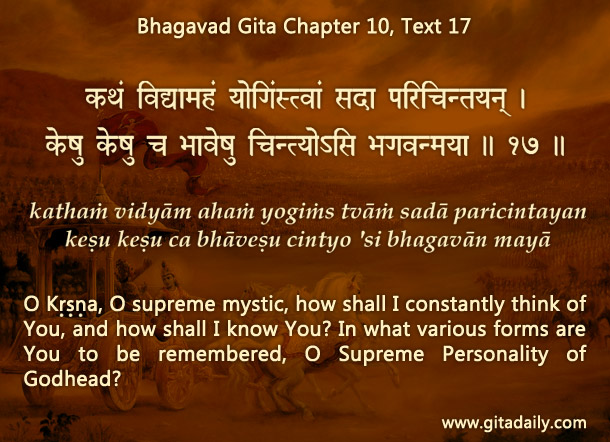 Bhagavad Gita Chapter 10, Text 17

कथं विद्यामहं योगिंस्त्वां सदा परिचिन्तयन् ।
केषु केषु च भावेषु चिन्त्योऽसि भगवन्मया ॥ १७ ॥

kathaṁ vidyām ahaṁ yogiṁs tvāṁ sadā paricintayan
keṣu keṣu ca bhāveṣu cintyo 'si bhagavān mayā

O Kṛṣṇa, O supreme mystic, how shall I constantly think of You, and how shall I know You? In what various forms are You to be remembered, O Supreme Personality of Godhead?

www.gitadaily.com